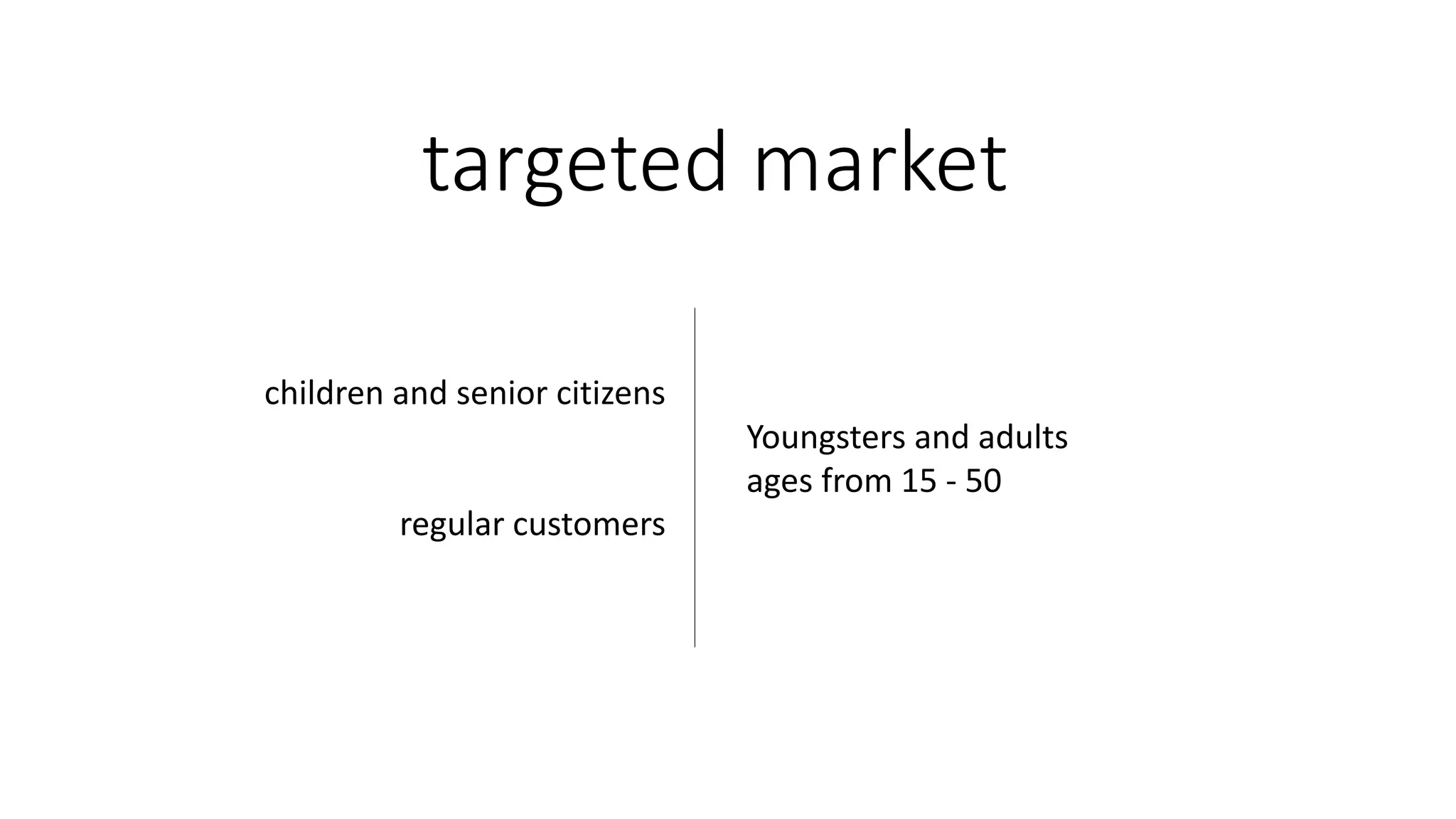 targeted market

children and senior citizens

regular customers

Youngsters and adults ages from 15 - 50